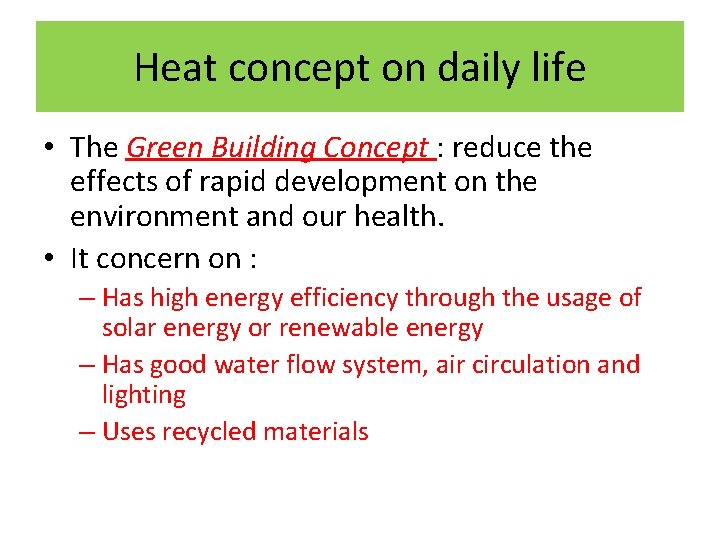 Heat concept on daily life

• The Green Building Concept : reduce the effects of rapid development on the environment and our health.

• It concern on :

– Has high energy efficiency through the usage of solar energy or renewable energy

– Has good water flow system, air circulation and lighting

– Uses recycled materials